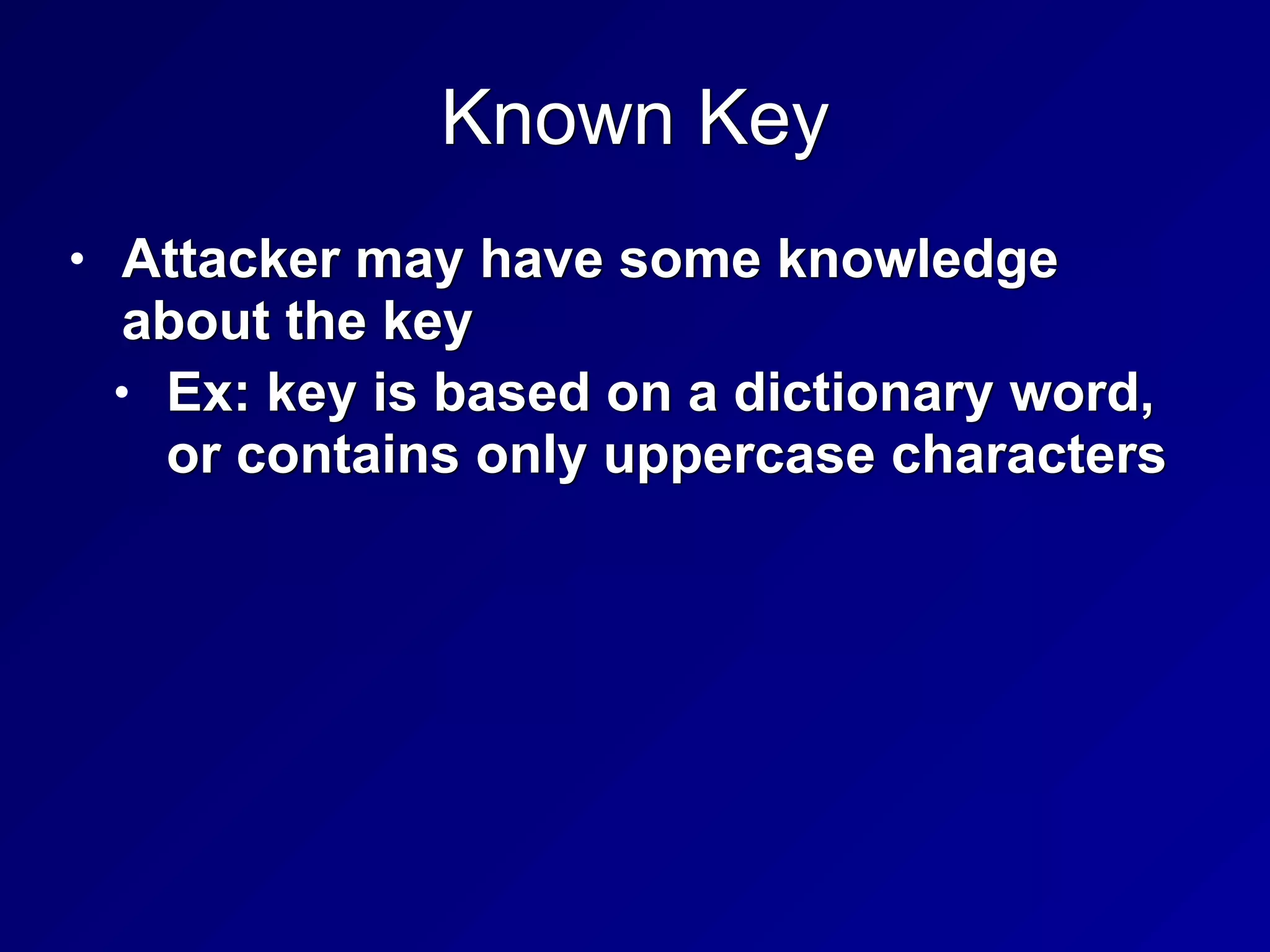 Known Key

• Attacker may have some knowledge about the key
  • Ex: key is based on a dictionary word, or contains only uppercase characters